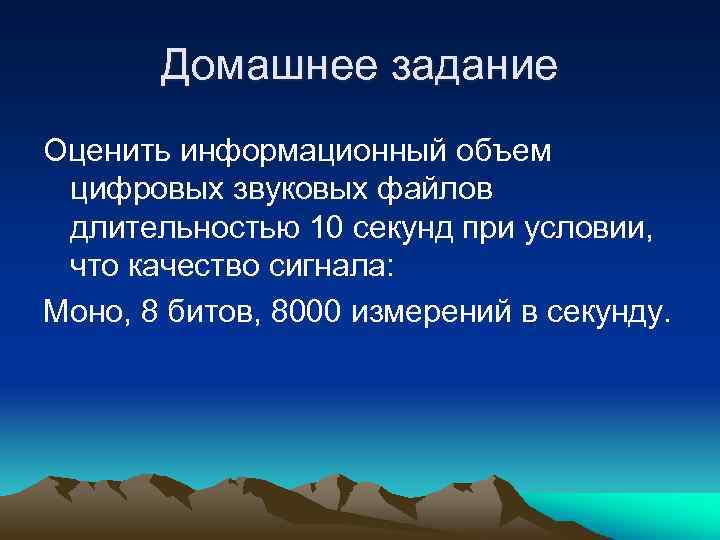 Домашнее задание

Оценить информационный объем цифровых звуковых файлов длительностью 10 секунд при условии, что качество сигнала:

Моно, 8 битов, 8000 измерений в секунду.